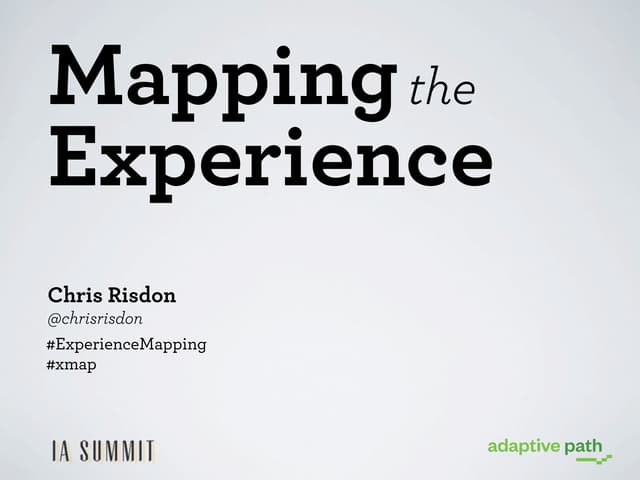 Mapping the Experience

Chris Risdon
@chrisrisdon
#ExperienceMapping
#xmap

IA SUMMIT

adaptive path